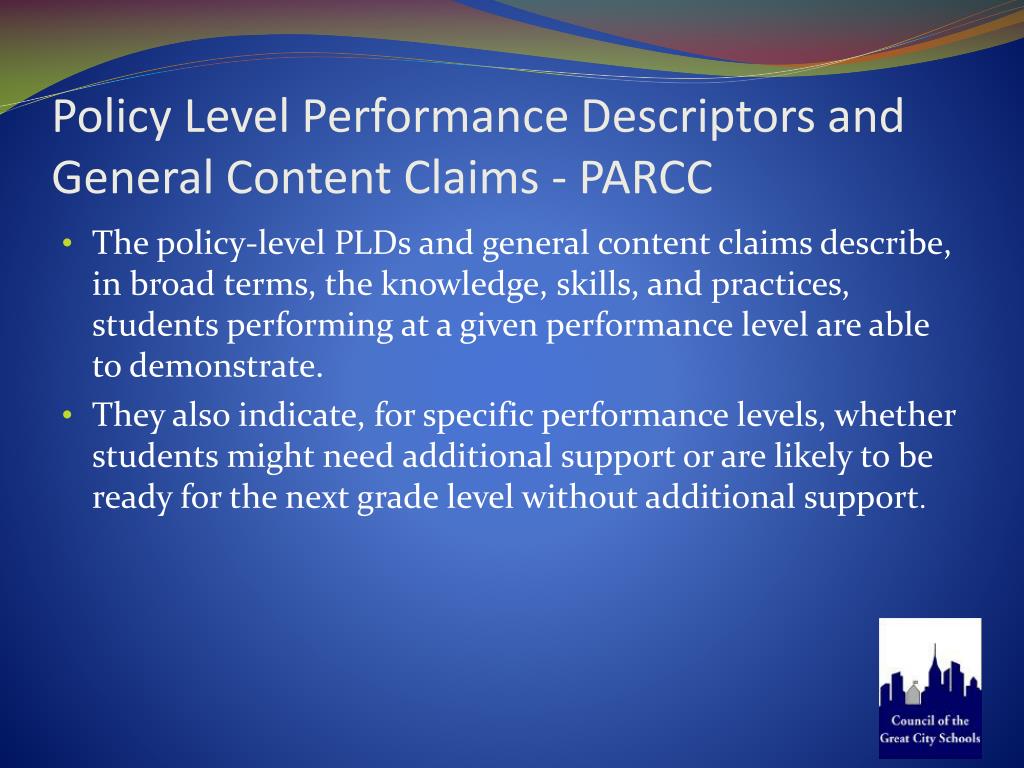 Policy Level Performance Descriptors and General Content Claims - PARCC

• The policy-level PLDs and general content claims describe, in broad terms, the knowledge, skills, and practices, students performing at a given performance level are able to demonstrate.

• They also indicate, for specific performance levels, whether students might need additional support or are likely to be ready for the next grade level without additional support.

Council of the Great City Schools